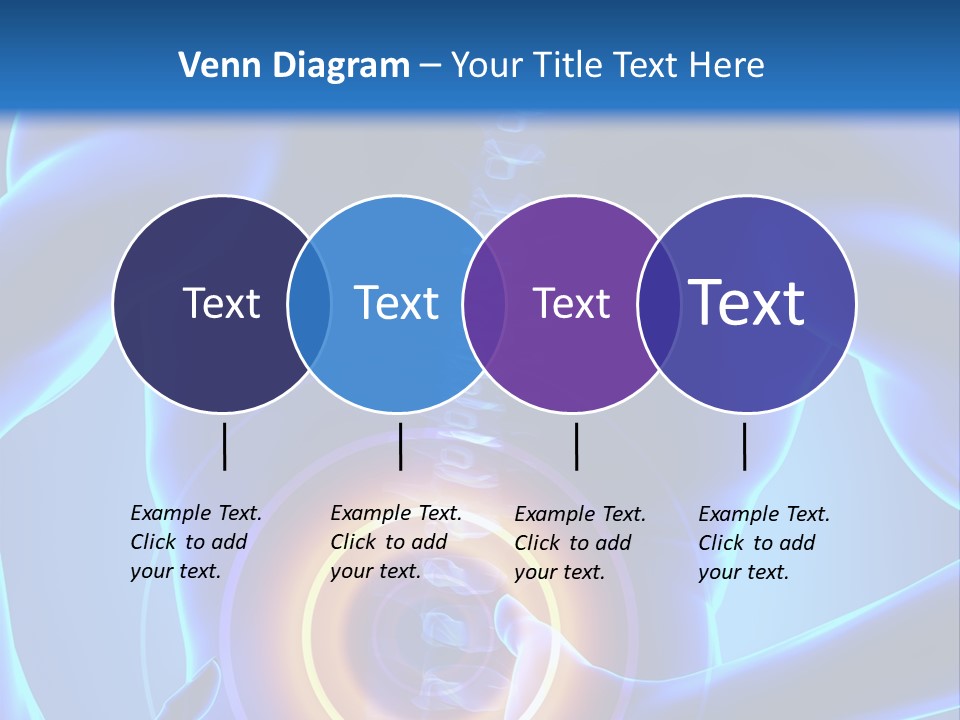 Venn Diagram – Your Title Text Here

Text

Text

Text

Text

Example Text. Click to add your text.

Example Text. Click to add your text.

Example Text. Click to add your text.

Example Text. Click to add your text.